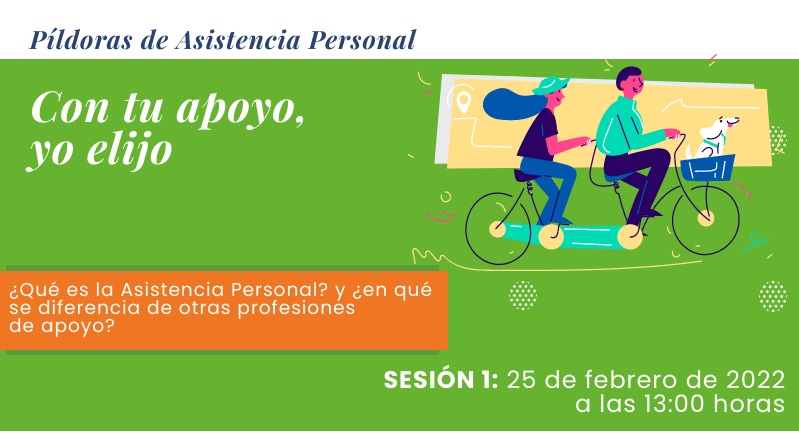 Píldoras de Asistencia Personal

Con tu apoyo, yo elijo

¿Qué es la Asistencia Personal? y ¿en qué se diferencia de otras profesiones de apoyo?

SESIÓN 1: 25 de febrero de 2022 a las 13:00 horas